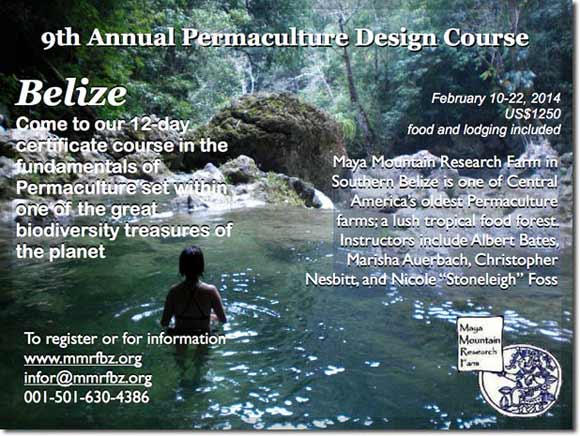 9th Annual Permaculture Design Course

Belize

Come to our 12-day certificate course in the fundamentals of Permaculture set within one of the great biodiversity treasures of the planet

February 10-22, 2014
US$1250
food and lodging included

Maya Mountain Research Farm in Southern Belize is one of Central America's oldest Permaculture farms; a lush tropical food forest. Instructors include Albert Bates, Marisha Auerbach, Christopher Nesbitt, and Nicole "Stoneleigh" Foss

To register or for information
www.mmrfbz.org
infor@mmrfbz.org
001-501-630-4386

Maya Mountain Research Farm